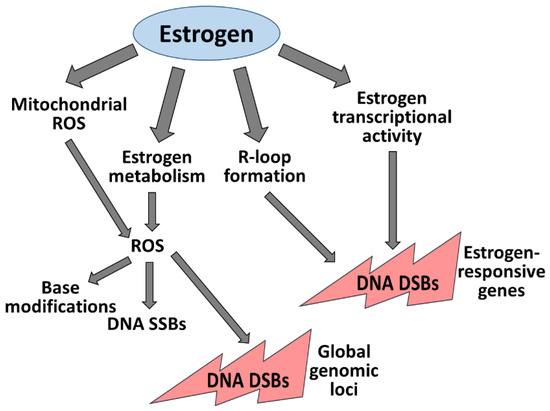 Estrogen

Mitochondrial ROS

Estrogen metabolism

R-loop formation

Estrogen transcriptional activity

ROS

Base modifications

DNA SSBs

DNA DSBs

Estrogen-responsive genes

DNA DSBs

Global genomic loci